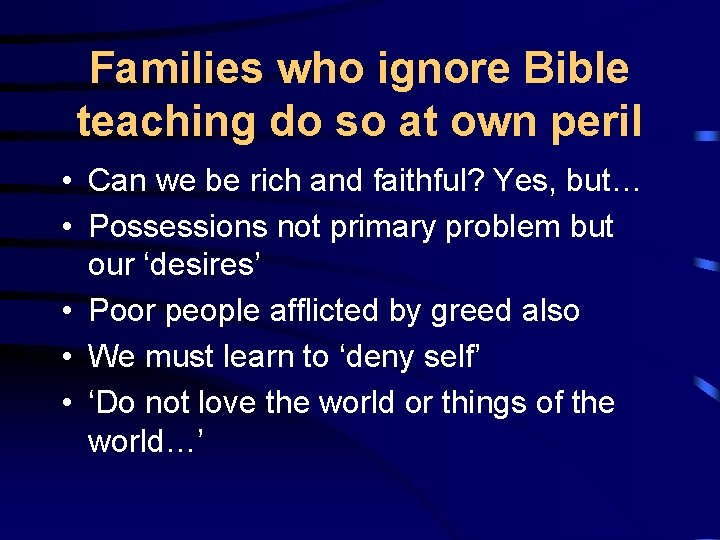 Families who ignore Bible teaching do so at own peril

• Can we be rich and faithful? Yes, but…
• Possessions not primary problem but our ‘desires’
• Poor people afflicted by greed also
• We must learn to ‘deny self’
• ‘Do not love the world or things of the world…’